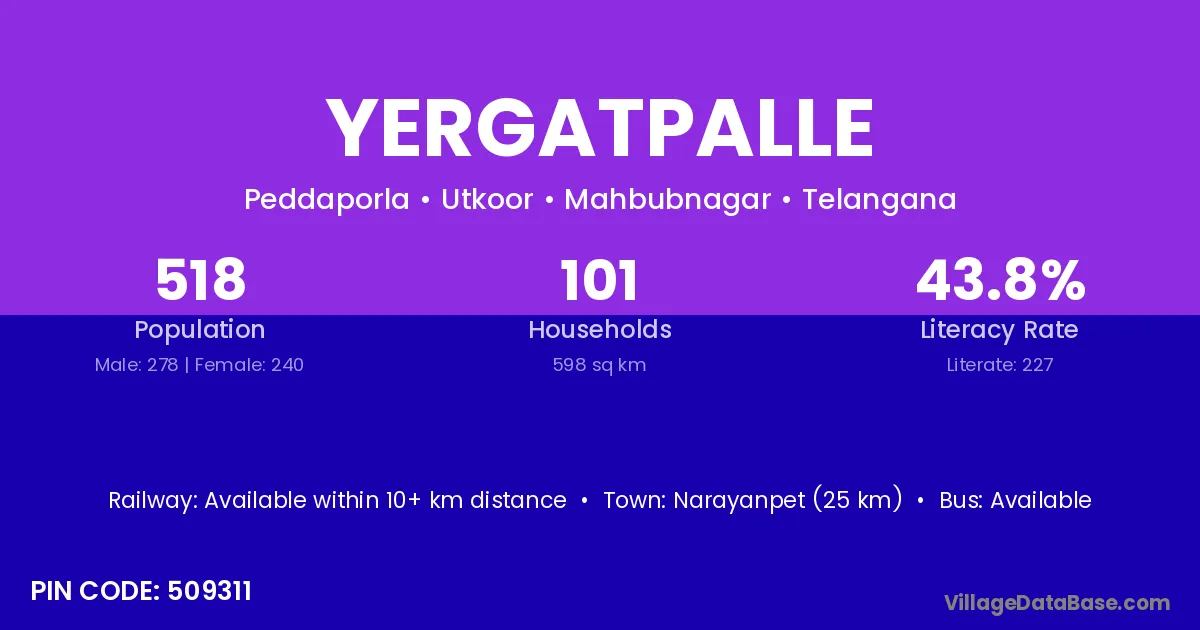 YERGATPALLE

Peddaporla • Utkoor • Mahbubnagar • Telangana

518
Population
Male: 278 | Female: 240

101
Households
598 sq km

43.8%
Literacy Rate
Literate: 227

Railway: Available within 10+ km distance • Town: Narayanpet (25 km) • Bus: Available

PIN CODE: 509311

VillageDataBase.com